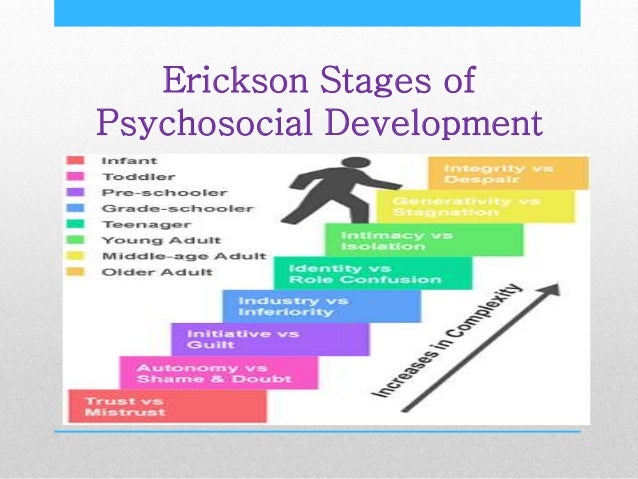 Erickson Stages of Psychosocial Development

Infant
Toddler
Pre-schooler
Grade-schooler
Teenager
Young Adult
Middle-age Adult
Older Adult

Integrity vs Despair
Generativity vs Stagnation
Intimacy vs Isolation
Identity vs Role Confusion
Industry vs Inferiority
Initiative vs Guilt
Autonomy vs Shame & Doubt
Trust vs Mistrust

Increases in Complexity